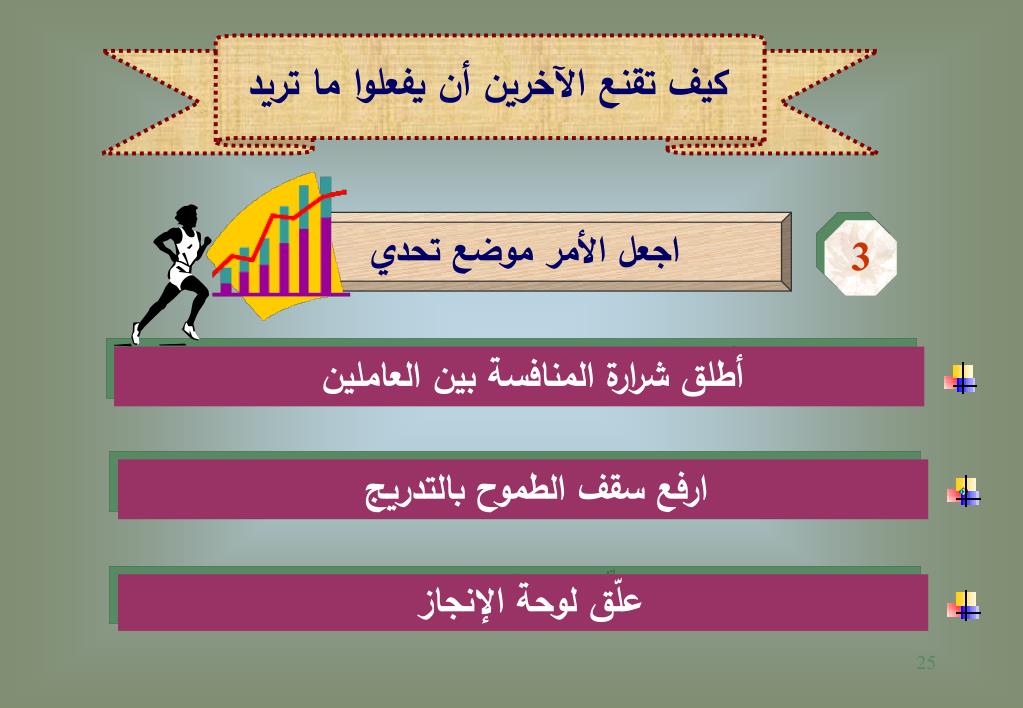 كيف تقنع الآخرين أن يفعلوا ما تريد

3

اجعل الأمر موضع تحدي

أطلق شرارة المنافسة بين العاملين

ارفع سقف الطموح بالتدريج

علّق لوحة الإنجاز

25